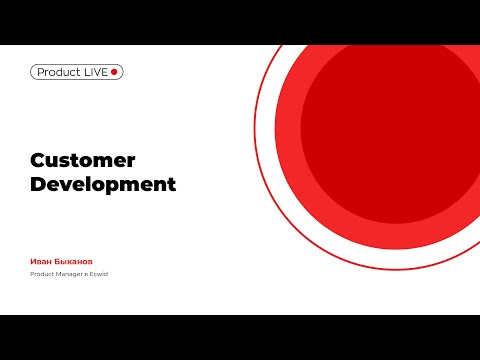 Product LIVE

Customer Development

Иван Быканов

Product Manager в Ecwid